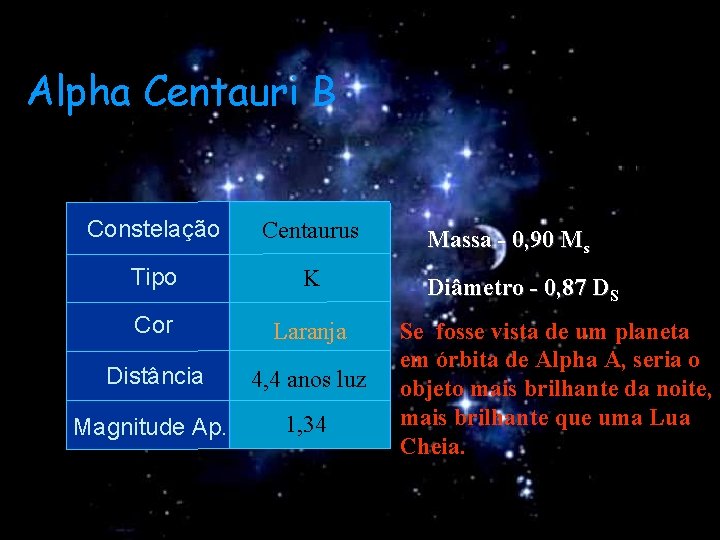 Alpha Centauri B

| Constelação | Centaurus |
|---|---|
| Tipo | K |
| Cor | Laranja |
| Distância | 4,4 anos luz |
| Magnitude Ap. | 1,34 |

Massa - 0,90 $M_s$

Diâmetro - 0,87 $D_S$

Se fosse vista de um planeta em órbita de Alpha A, seria o objeto mais brilhante da noite, mais brilhante que uma Lua Cheia.